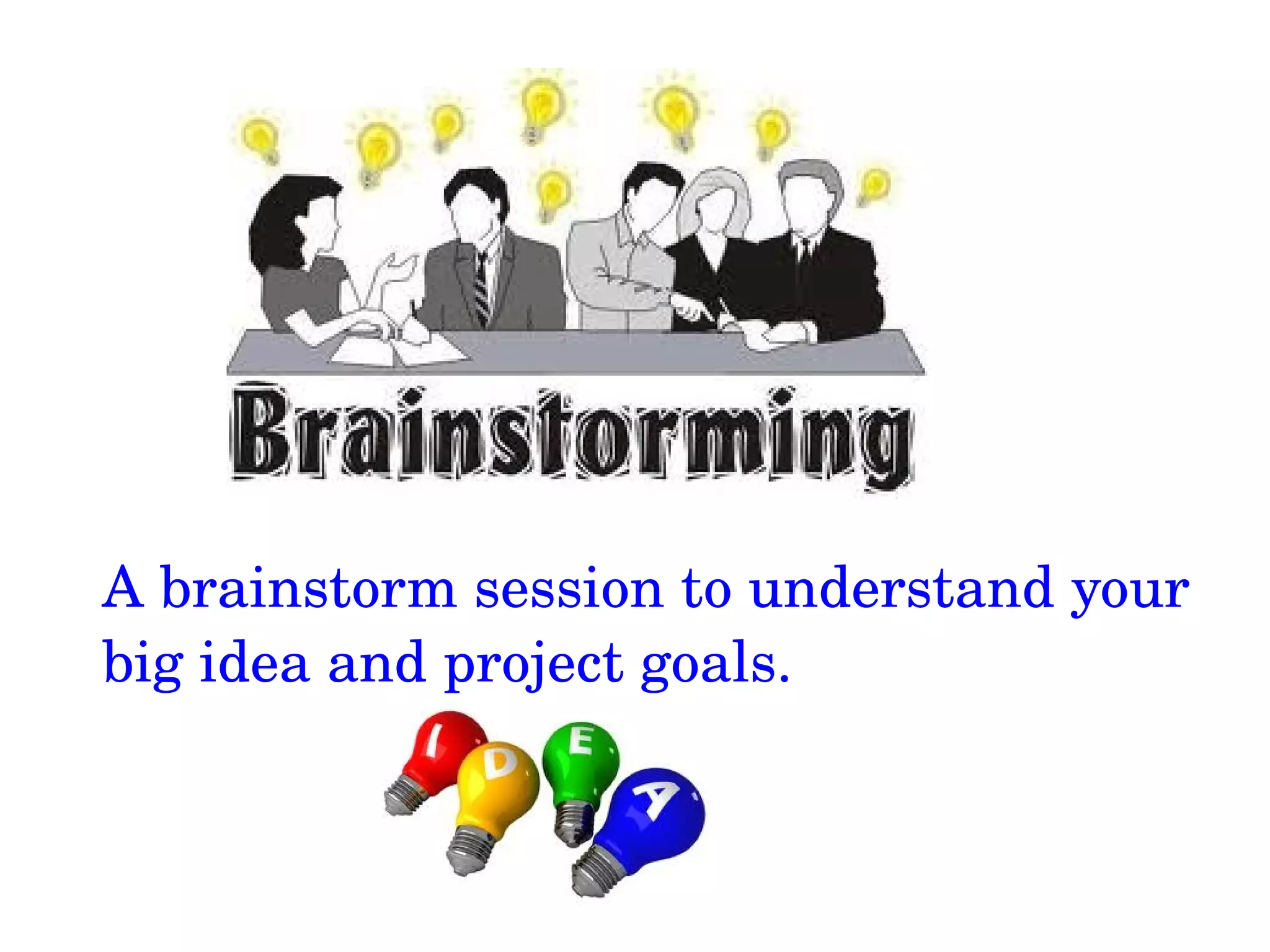 Brainstorming

A brainstorm session to understand your big idea and project goals.

I D E A